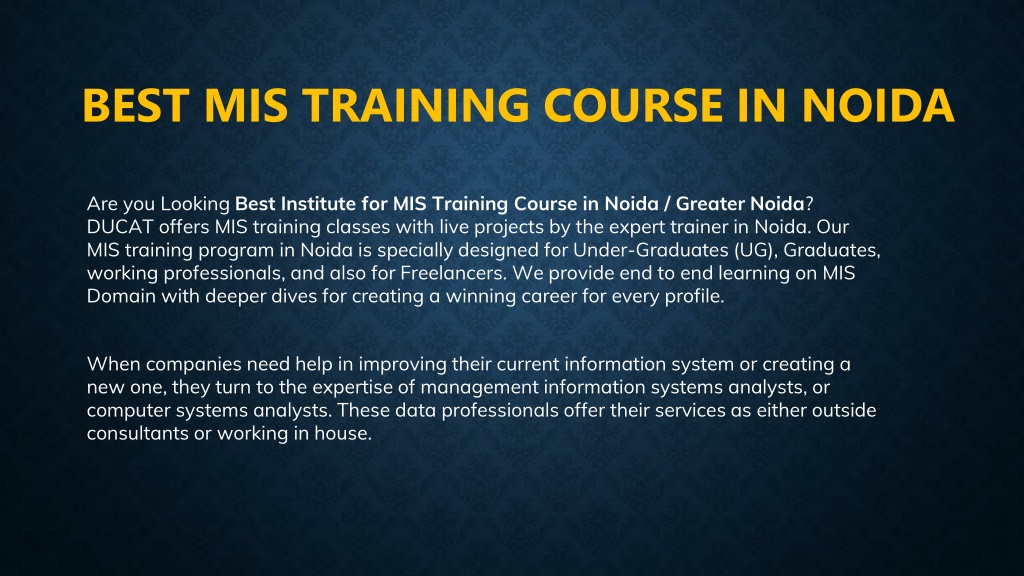 BEST MIS TRAINING COURSE IN NOIDA

Are you Looking Best Institute for MIS Training Course in Noida / Greater Noida? DUCAT offers MIS training classes with live projects by the expert trainer in Noida. Our MIS training program in Noida is specially designed for Under-Graduates (UG), Graduates, working professionals, and also for Freelancers. We provide end to end learning on MIS Domain with deeper dives for creating a winning career for every profile.

When companies need help in improving their current information system or creating a new one, they turn to the expertise of management information systems analysts, or computer systems analysts. These data professionals offer their services as either outside consultants or working in house.